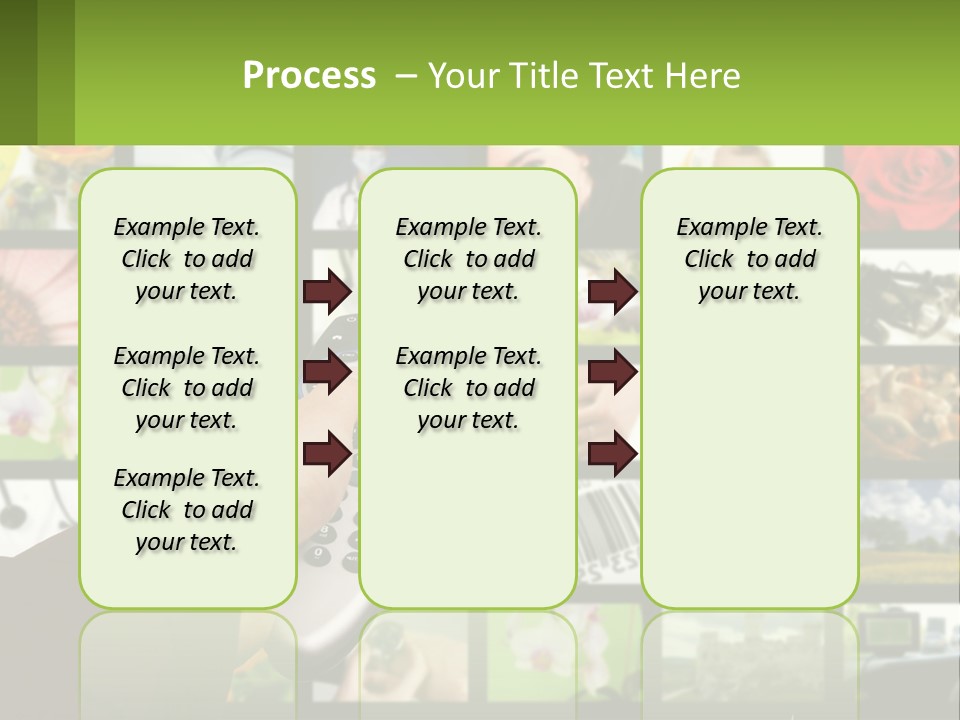 Process – Your Title Text Here

Example Text. Click to add your text.

Example Text. Click to add your text.

Example Text. Click to add your text.

Example Text. Click to add your text.

Example Text. Click to add your text.

Example Text. Click to add your text.